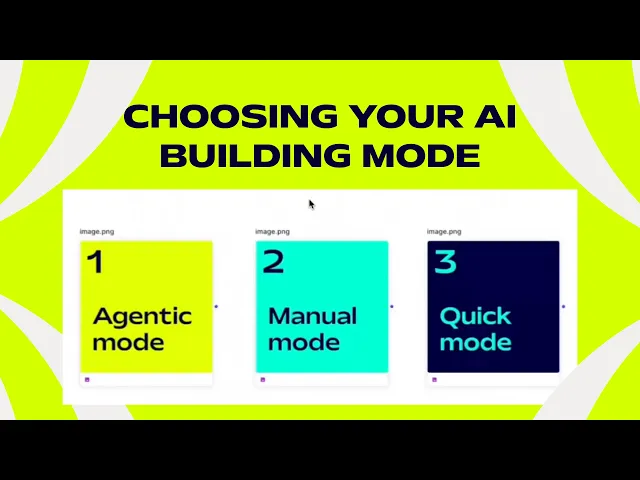 CHOOSING YOUR AI BUILDING MODE

image.png

1

Agentic mode

image.png

2

Manual mode

image.png

3

Quick mode